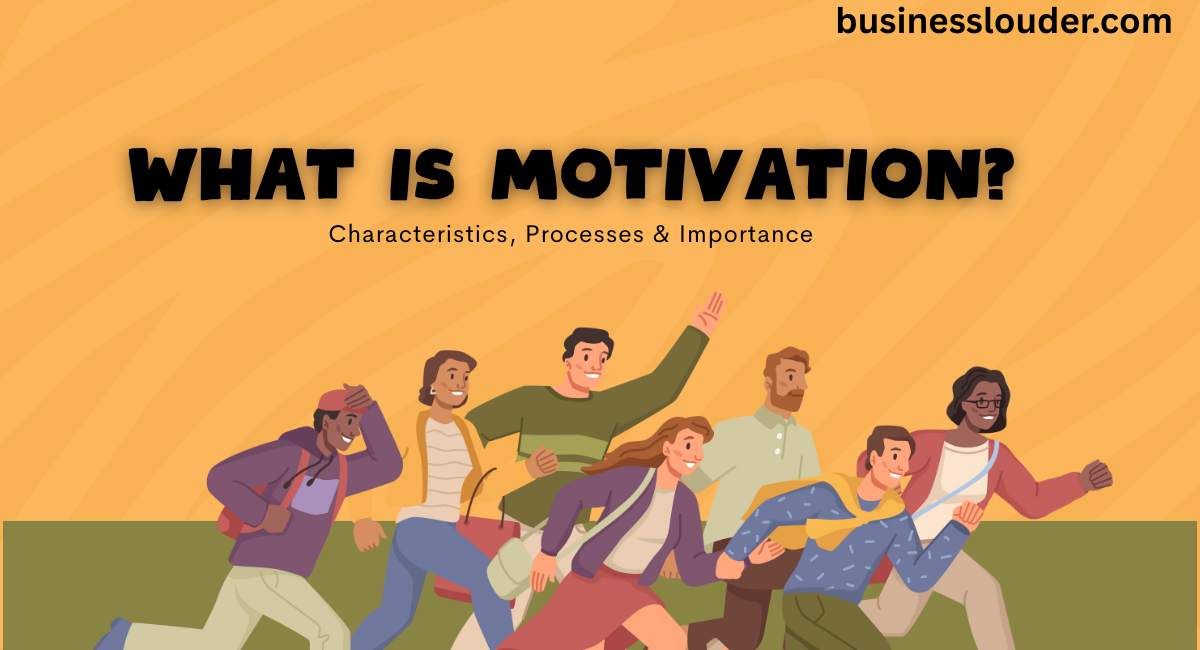 businesslouder.com

WHAT IS MOTIVATION?

Characteristics, Processes & Importance